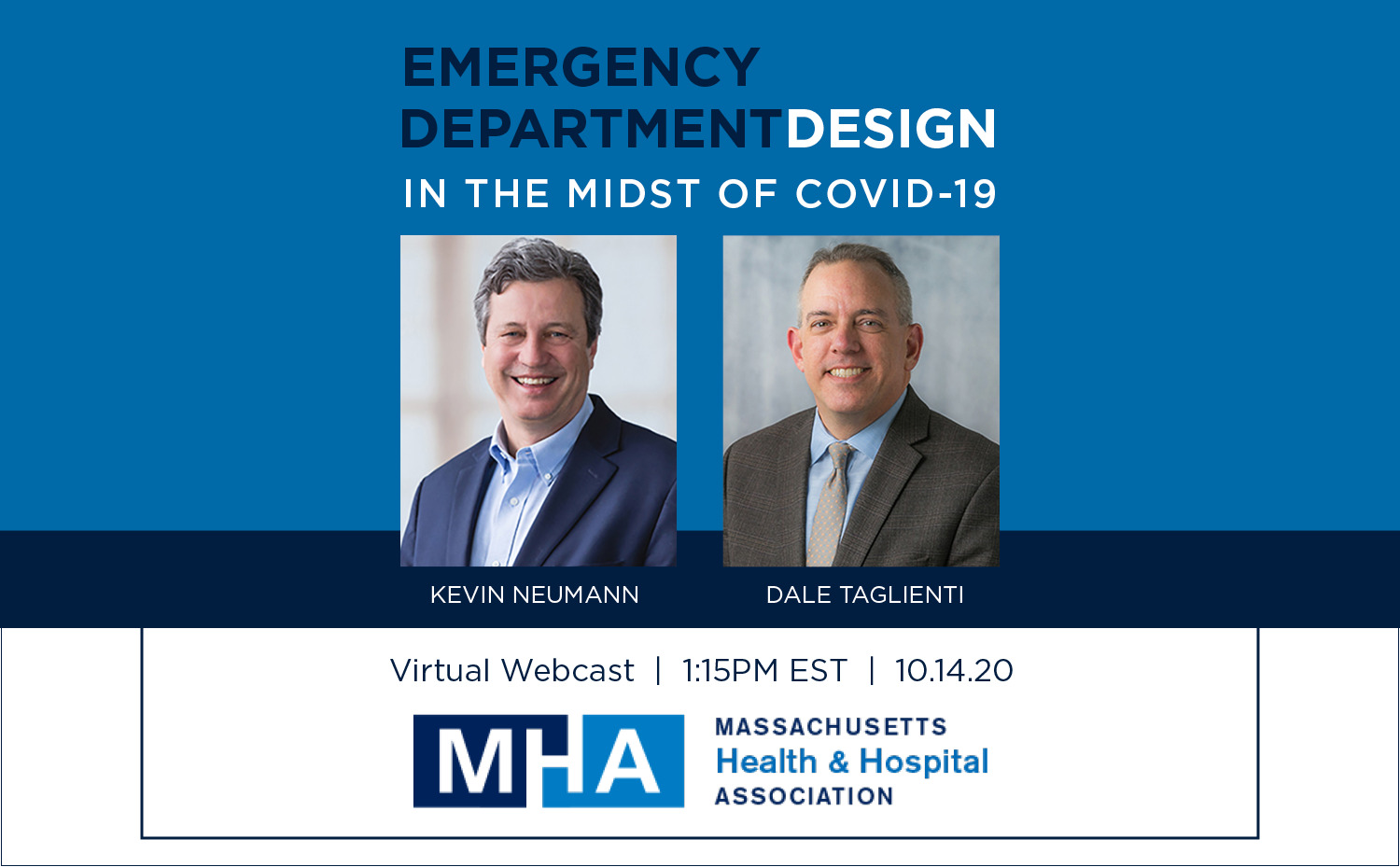 EMERGENCY DEPARTMENTDESIGN
IN THE MIDST OF COVID-19

KEVIN NEUMANN

DALE TAGLIENTI

Virtual Webcast | 1:15PM EST | 10.14.20

MHA

MASSACHUSETTS
Health & Hospital
ASSOCIATION